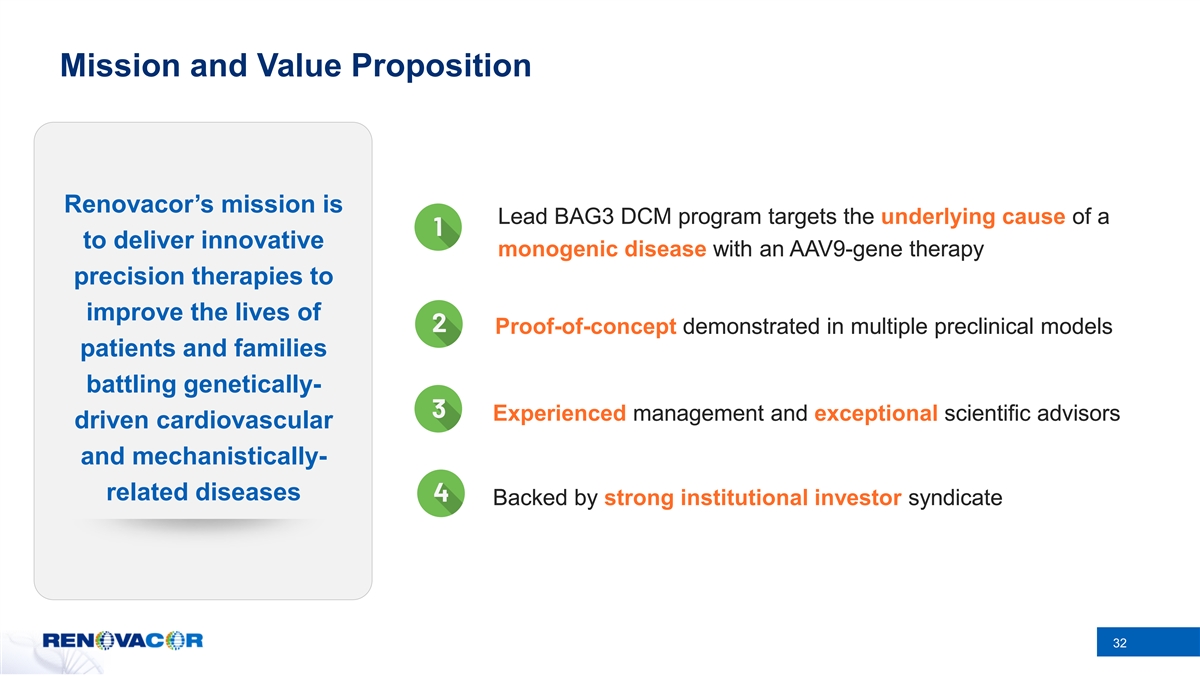 Mission and Value Proposition

Renovacor's mission is to deliver innovative precision therapies to improve the lives of patients and families battling genetically-driven cardiovascular and mechanistically-related diseases

1 Lead BAG3 DCM program targets the underlying cause of a monogenic disease with an AAV9-gene therapy

2 Proof-of-concept demonstrated in multiple preclinical models

3 Experienced management and exceptional scientific advisors

4 Backed by strong institutional investor syndicate

RENOVACOR

32